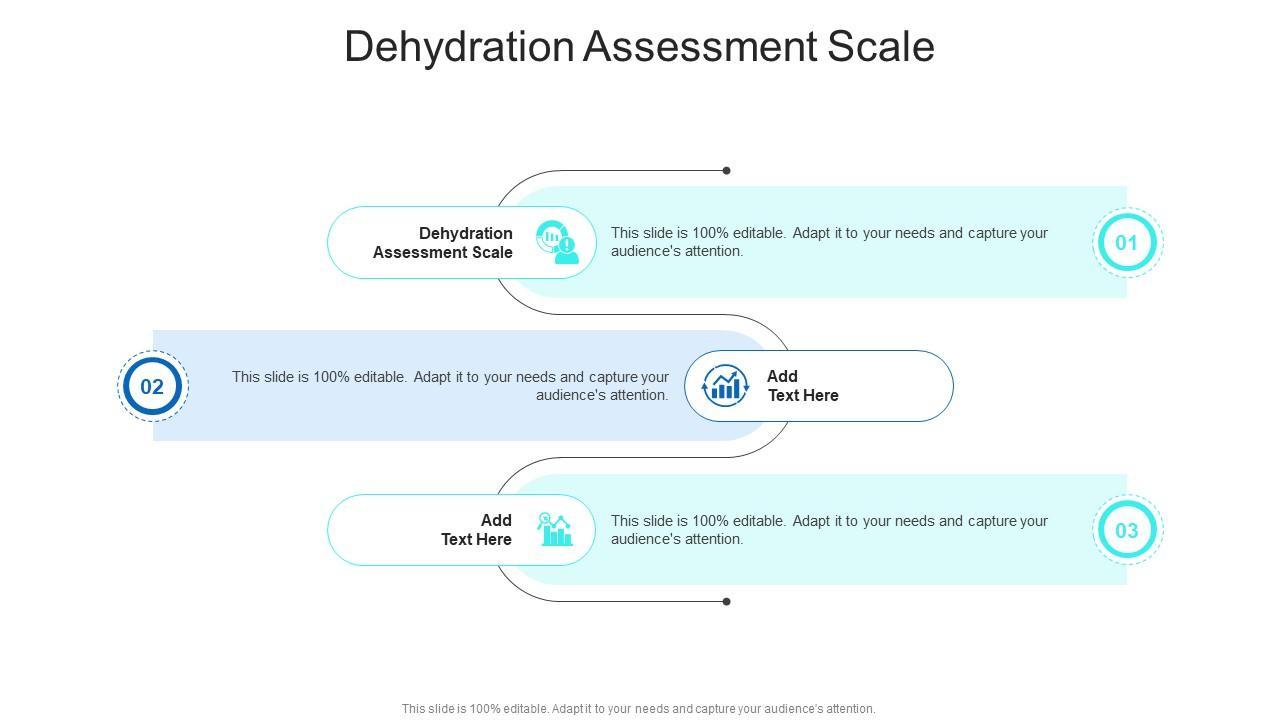 Dehydration Assessment Scale

Dehydration Assessment Scale

This slide is 100% editable. Adapt it to your needs and capture your audience's attention.

01

02

This slide is 100% editable. Adapt it to your needs and capture your audience's attention.

Add Text Here

Add Text Here

This slide is 100% editable. Adapt it to your needs and capture your audience's attention.

03

This slide is 100% editable. Adapt it to your needs and capture your audience's attention.